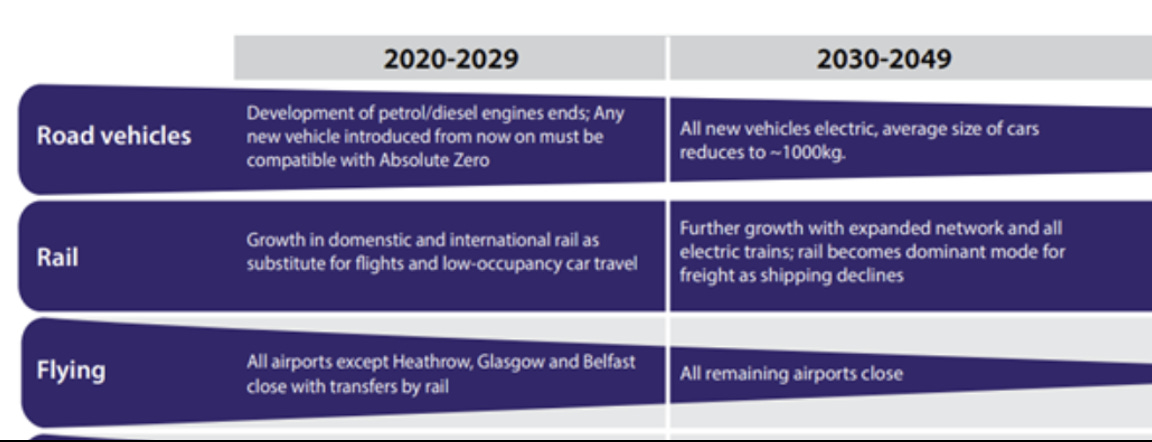 | | 2020-2029 | 2030-2049 |
|---|---|---|
| Road vehicles | Development of petrol/diesel engines ends; Any new vehicle introduced from now on must be compatible with Absolute Zero | All new vehicles electric, average size of cars reduces to ~1000kg. |
| Rail | Growth in domenstic and international rail as substitute for flights and low-occupancy car travel | Further growth with expanded network and all electric trains; rail becomes dominant mode for freight as shipping declines |
| Flying | All airports except Heathrow, Glasgow and Belfast close with transfers by rail | All remaining airports close |